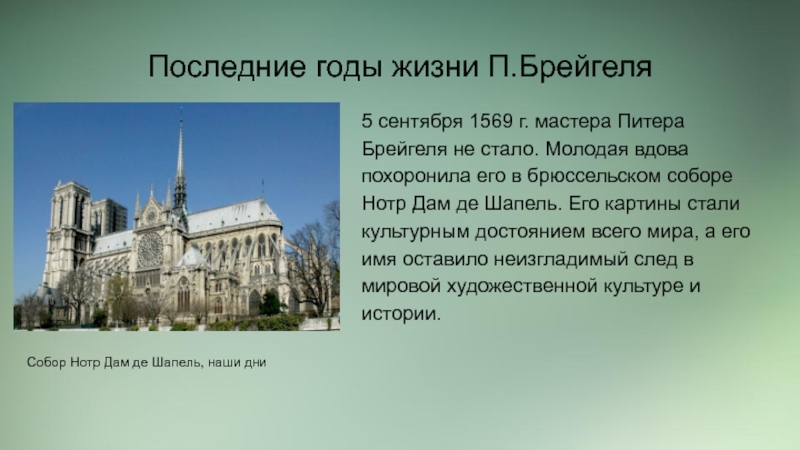 Последние годы жизни П.Брейгеля

5 сентября 1569 г. мастера Питера Брейгеля не стало. Молодая вдова похоронила его в брюссельском соборе Нотр Дам де Шапель. Его картины стали культурным достоянием всего мира, а его имя оставило неизгладимый след в мировой художественной культуре и истории.

Собор Нотр Дам де Шапель, наши дни